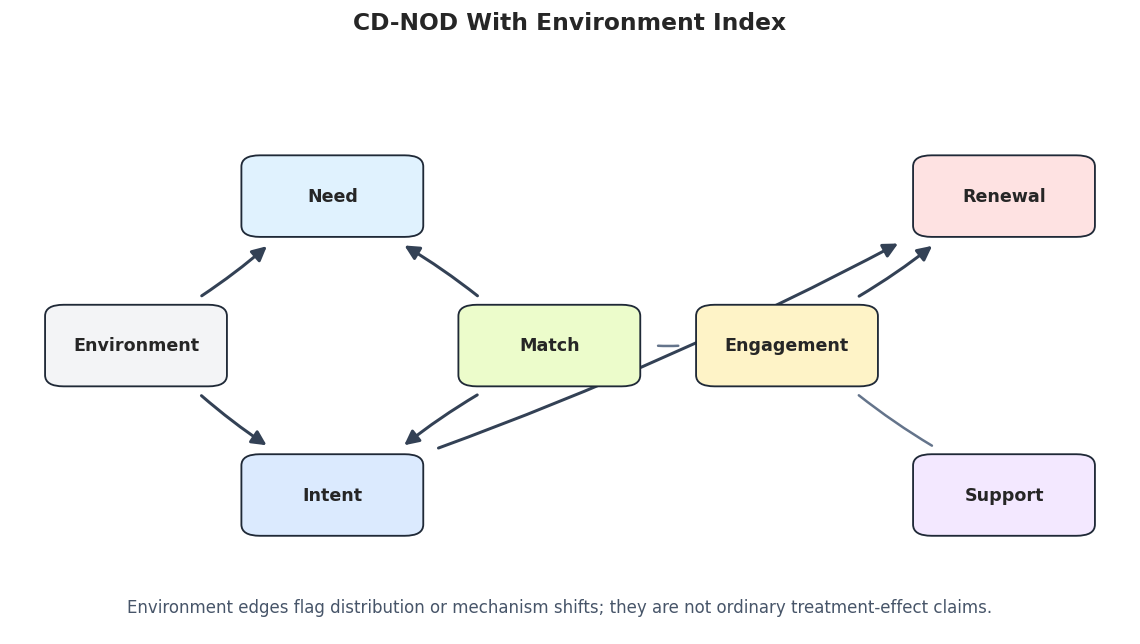 CD-NOD With Environment Index

Need

Renewal

Environment

Match

Engagement

Intent

Support

Environment edges flag distribution or mechanism shifts; they are not ordinary treatment-effect claims.